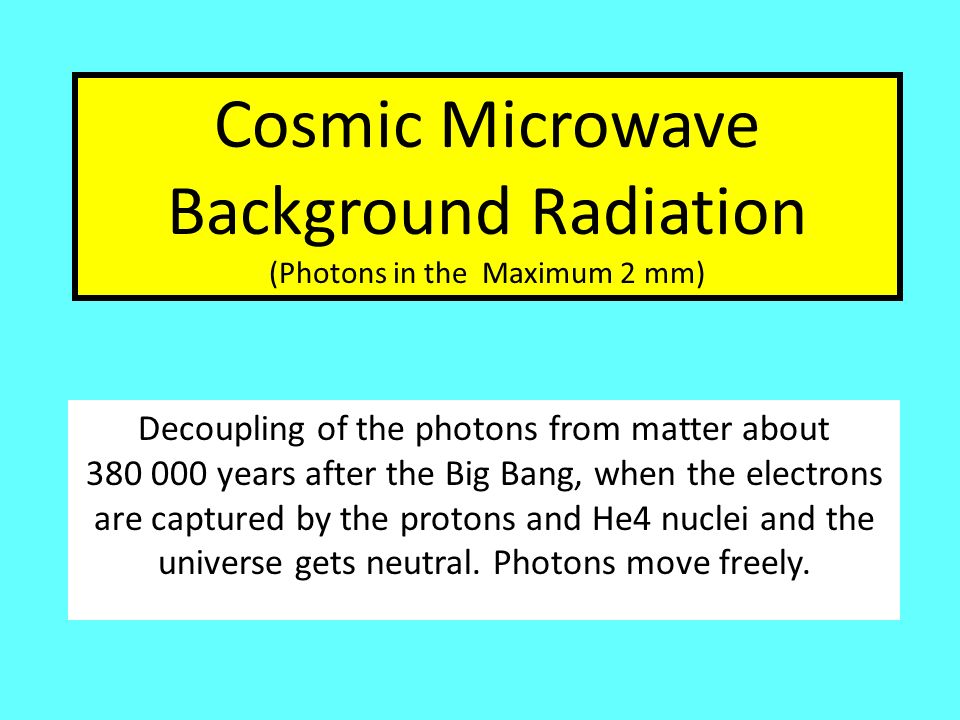 Cosmic Microwave Background Radiation
(Photons in the Maximum 2 mm)

Decoupling of the photons from matter about 380 000 years after the Big Bang, when the electrons are captured by the protons and He4 nuclei and the universe gets neutral. Photons move freely.